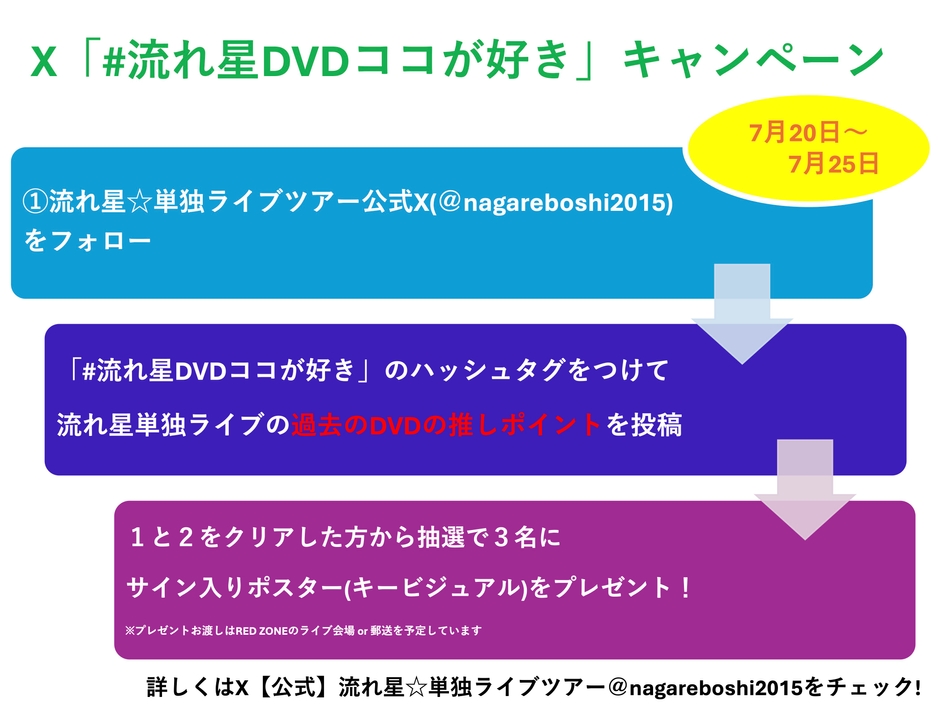 X「#流れ星DVDココが好き」キャンペーン

7月20日～
7月25日

①流れ星☆単独ライブツアー公式X(＠nagareboshi2015)をフォロー

「#流れ星DVDココが好き」のハッシュタグをつけて

流れ星単独ライブの過去のDVDの推しポイントを投稿

１と２をクリアした方から抽選で３名に

サイン入りポスター(キービジュアル)をプレゼント！

※プレゼントお渡しはRED ZONEのライブ会場 or 郵送を予定しています

詳しくはX【公式】流れ星☆単独ライブツアー＠nagareboshi2015をチェック!